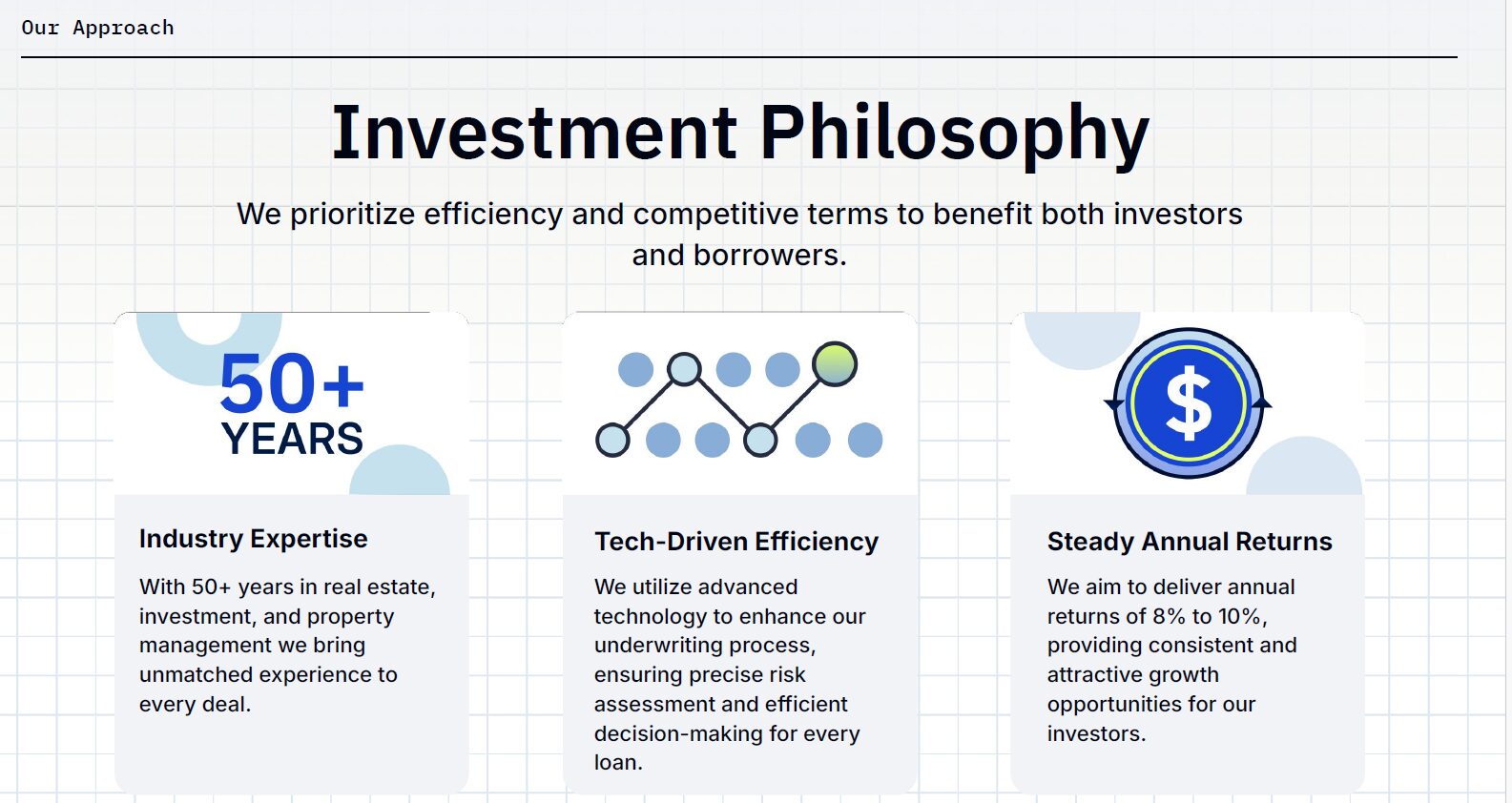 Our Approach

Investment Philosophy

We prioritize efficiency and competitive terms to benefit both investors and borrowers.

50+ YEARS

Industry Expertise

With 50+ years in real estate, investment, and property management we bring unmatched experience to every deal.

Tech-Driven Efficiency

We utilize advanced technology to enhance our underwriting process, ensuring precise risk assessment and efficient decision-making for every loan.

$

Steady Annual Returns

We aim to deliver annual returns of 8% to 10%, providing consistent and attractive growth opportunities for our investors.